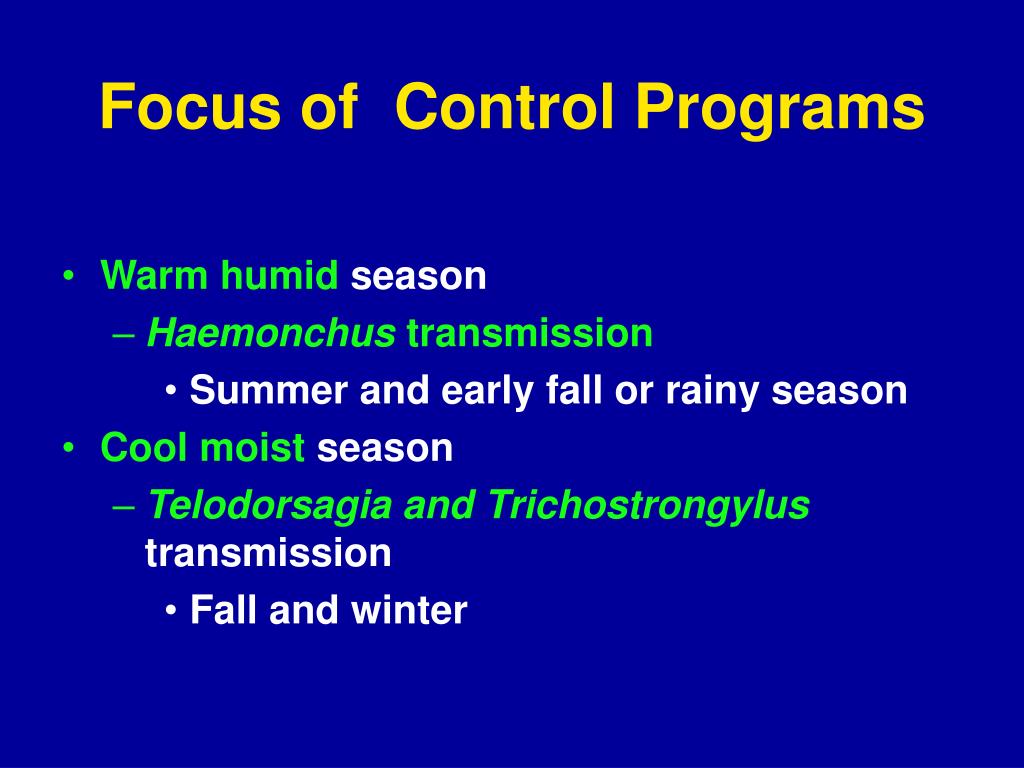 Focus of  Control Programs

• Warm humid season
 – Haemonchus transmission
  • Summer and early fall or rainy season
• Cool moist season
 – Telodorsagia and Trichostrongylus transmission
  • Fall and winter